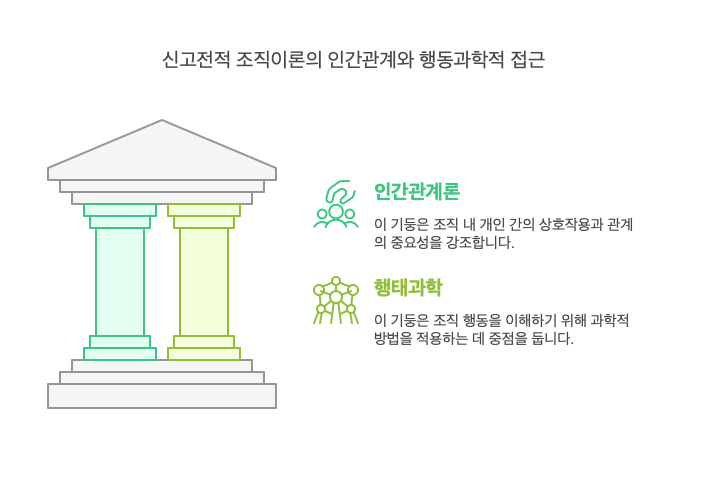 신고전적 조직이론의 인간관계와 행동과학적 접근

인간관계론

이 기둥은 조직 내 개인 간의 상호작용과 관계의 중요성을 강조합니다.

행태과학

이 기둥은 조직 행동을 이해하기 위해 과학적 방법을 적용하는 데 중점을 둡니다.